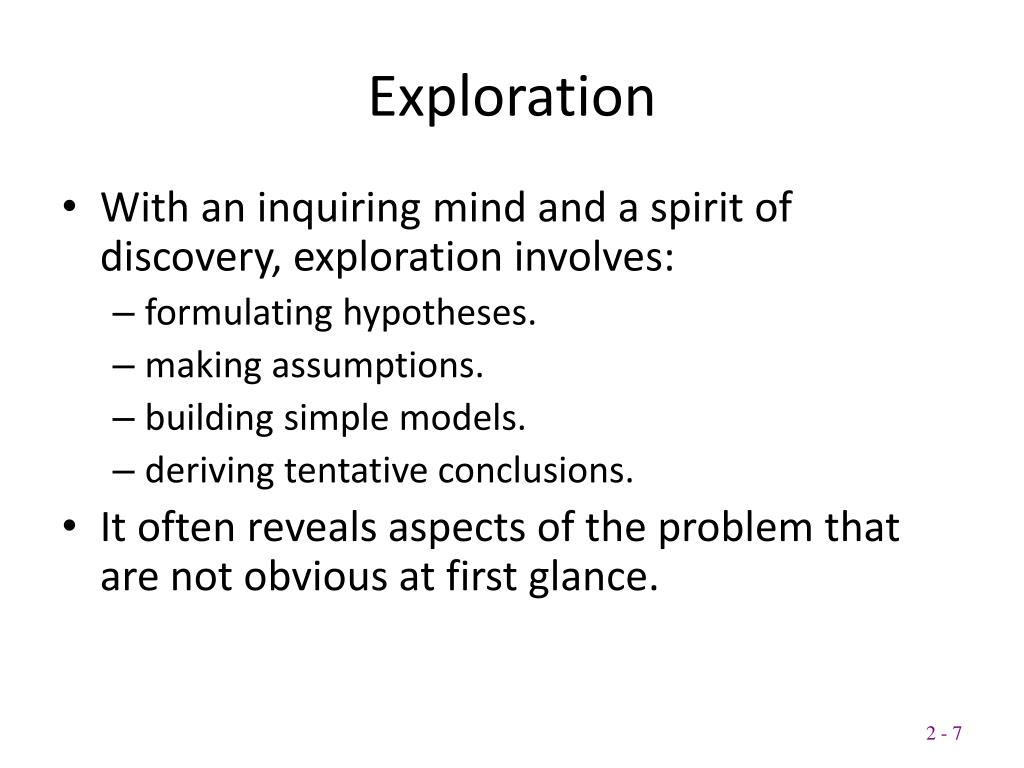 Exploration

• With an inquiring mind and a spirit of discovery, exploration involves:
– formulating hypotheses.
– making assumptions.
– building simple models.
– deriving tentative conclusions.
• It often reveals aspects of the problem that are not obvious at first glance.

2 - 7